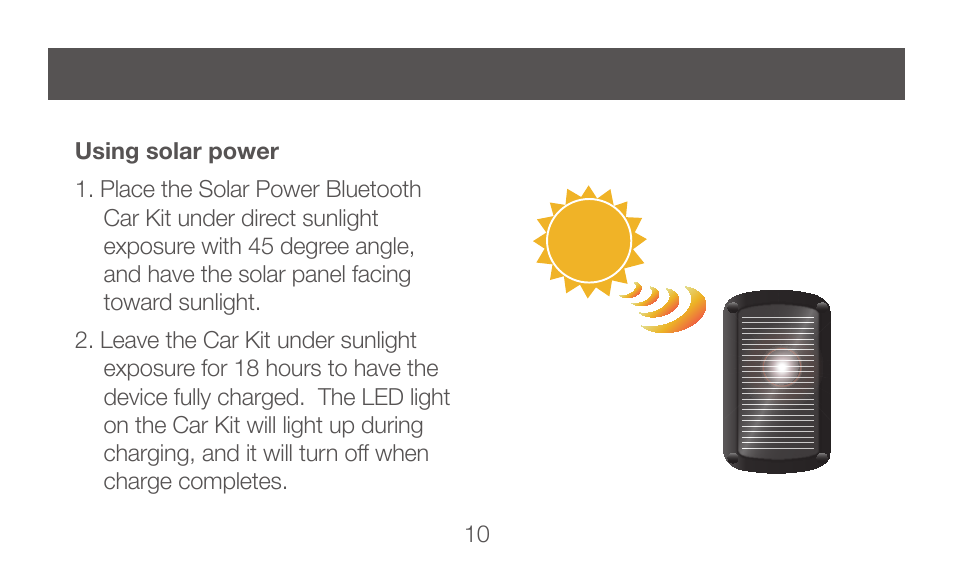 Using solar power

1. Place the Solar Power Bluetooth Car Kit under direct sunlight exposure with 45 degree angle, and have the solar panel facing toward sunlight.

2. Leave the Car Kit under sunlight exposure for 18 hours to have the device fully charged.  The LED light on the Car Kit will light up during charging, and it will turn off when charge completes.

10